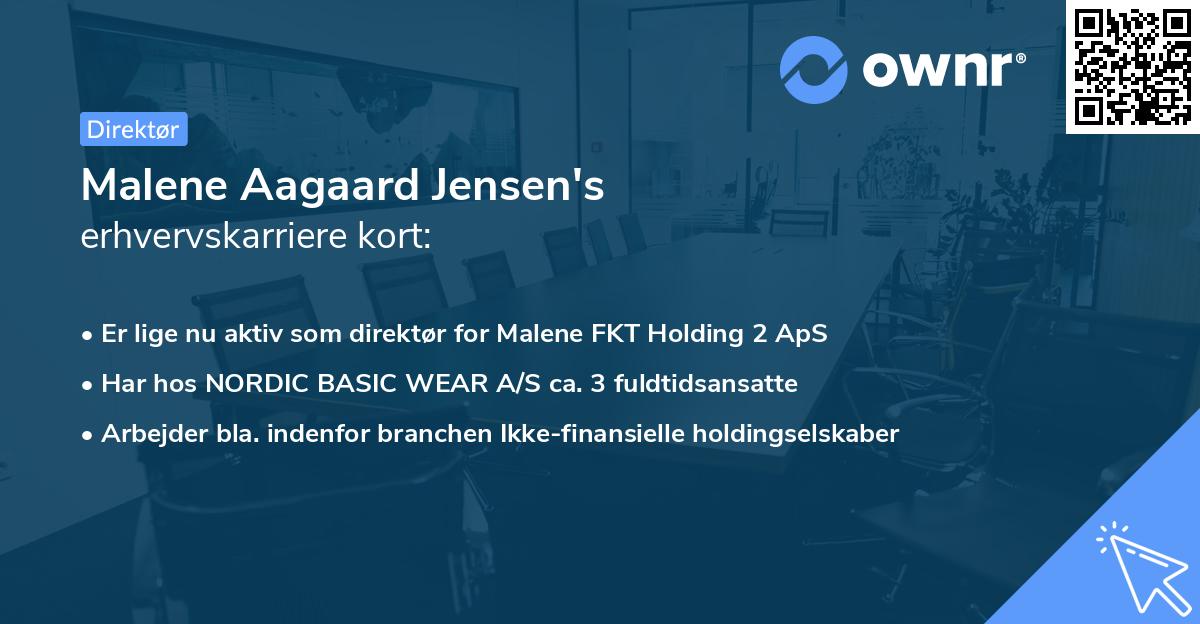 ownr®

Direktør

Malene Aagaard Jensen's
erhvervskarriere kort:

• Er lige nu aktiv som direktør for Malene FKT Holding 2 ApS
• Har hos NORDIC BASIC WEAR A/S ca. 3 fuldtidsansatte
• Arbejder bla. indenfor branchen Ikke-finansielle holdingselskaber